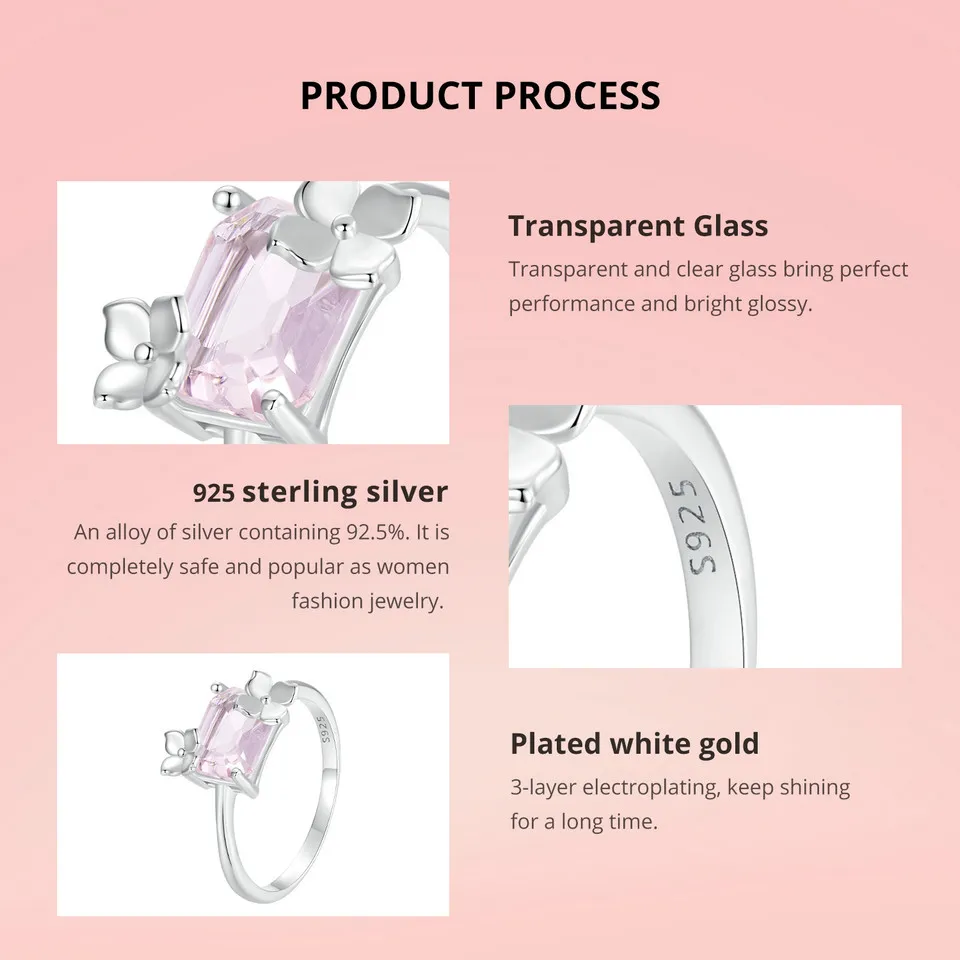 PRODUCT PROCESS

Transparent Glass

Transparent and clear glass bring perfect performance and bright glossy.

925 sterling silver

An alloy of silver containing 92.5%. It is completely safe and popular as women fashion jewelry.

S925

S925

Plated white gold

3-layer electroplating, keep shining for a long time.